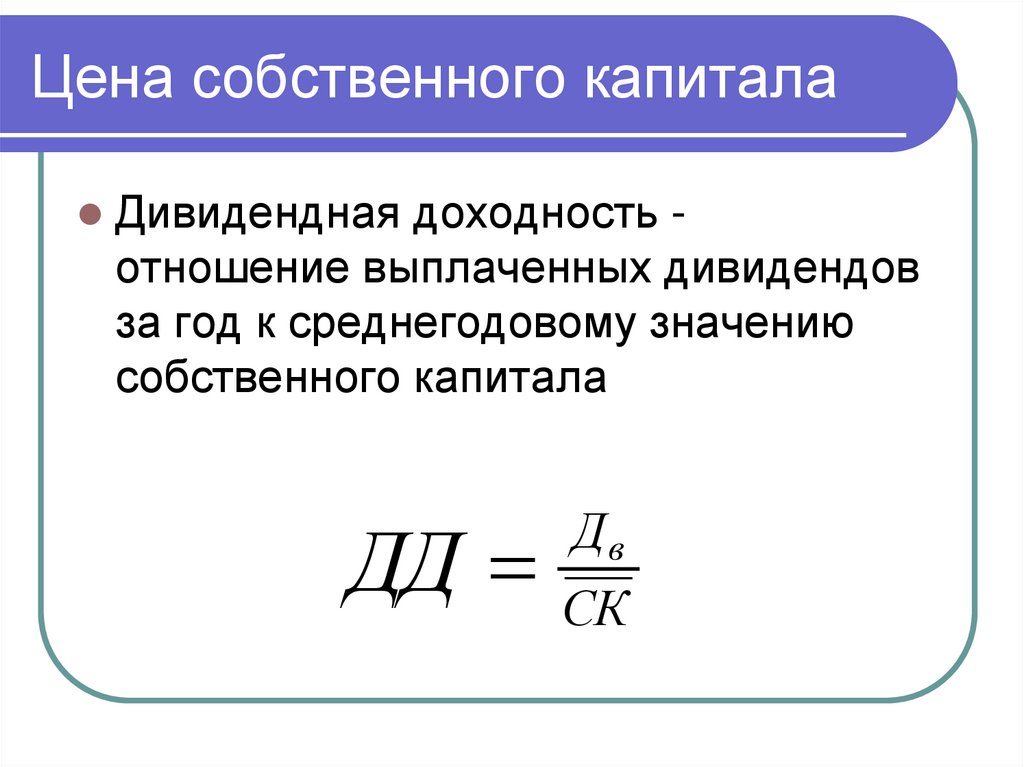 Цена собственного капитала

Дивидендная доходность - отношение выплаченных дивидендов за год к среднегодовому значению собственного капитала

$ДД = \frac{Д_в}{\overline{СК}}$